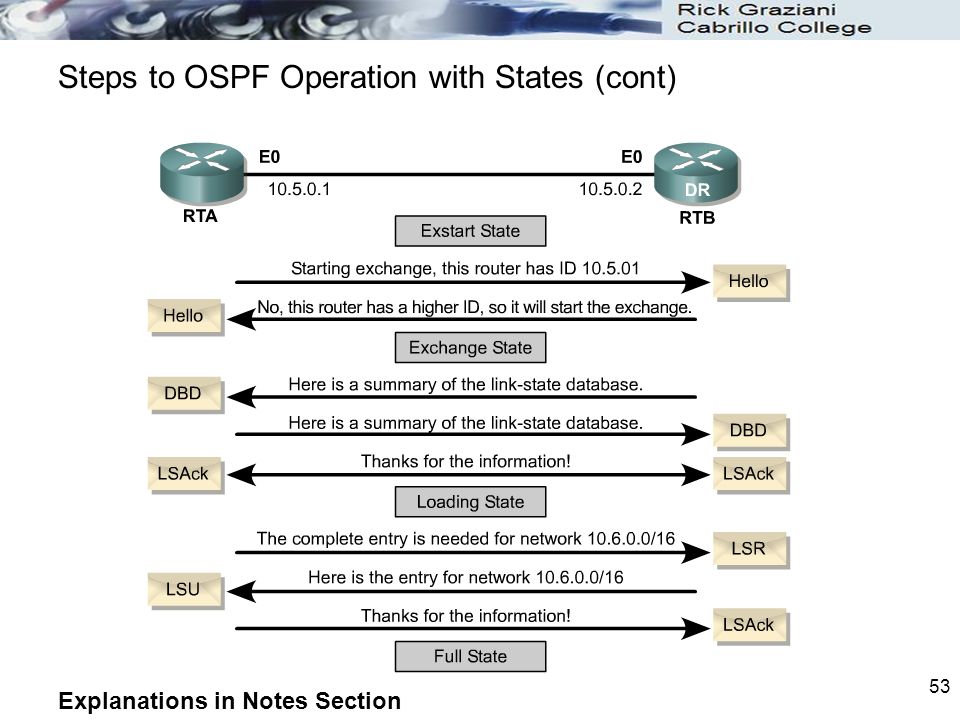 Rick Graziani
Cabrillo College

Steps to OSPF Operation with States (cont)

E0
10.5.0.1
RTA

E0
10.5.0.2
DR
RTB

Exstart State

Starting exchange, this router has ID 10.5.01
Hello

Hello
No, this router has a higher ID, so it will start the exchange.

Exchange State

DBD
Here is a summary of the link-state database.

Here is a summary of the link-state database.
DBD

LSAck
Thanks for the information!
LSAck

Loading State

The complete entry is needed for network 10.6.0.0/16
LSR

LSU
Here is the entry for network 10.6.0.0/16

Thanks for the information!
LSAck

Full State

Explanations in Notes Section

53